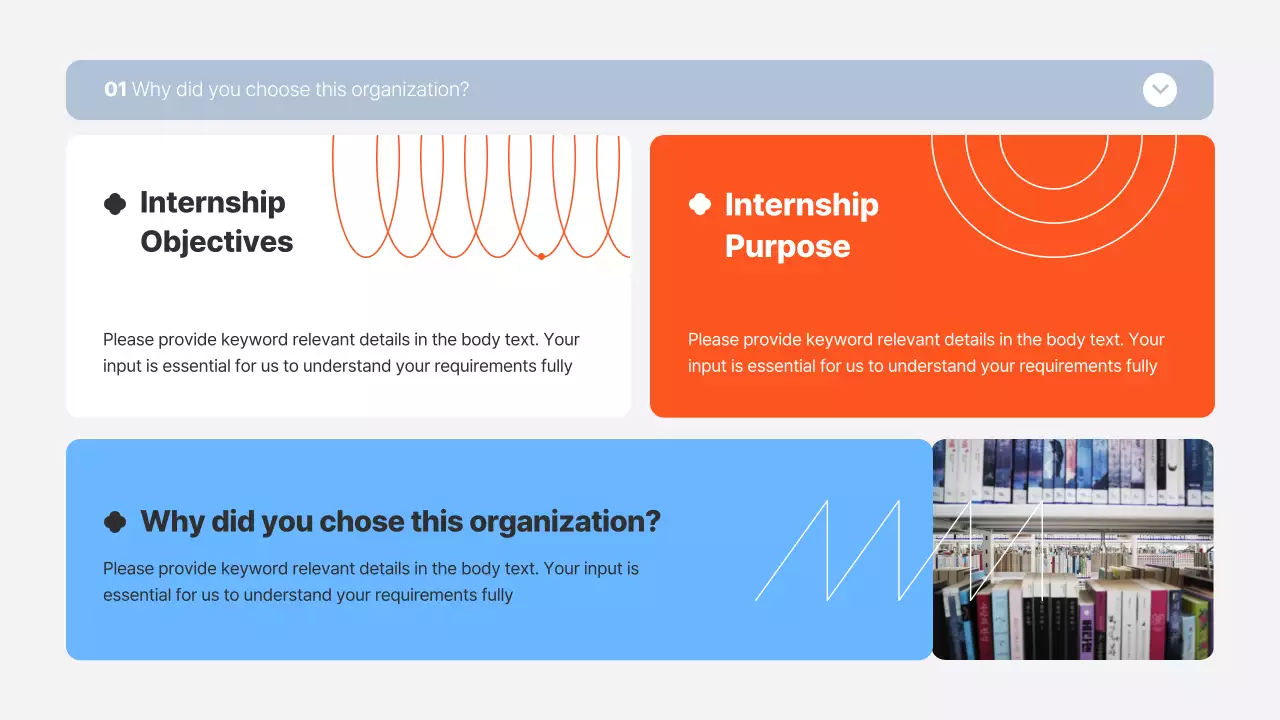 01 Why did you choose this organization?

Internship Objectives

Please provide keyword relevant details in the body text. Your input is essential for us to understand your requirements fully

Internship Purpose

Please provide keyword relevant details in the body text. Your input is essential for us to understand your requirements fully

Why did you chose this organization?

Please provide keyword relevant details in the body text. Your input is essential for us to understand your requirements fully